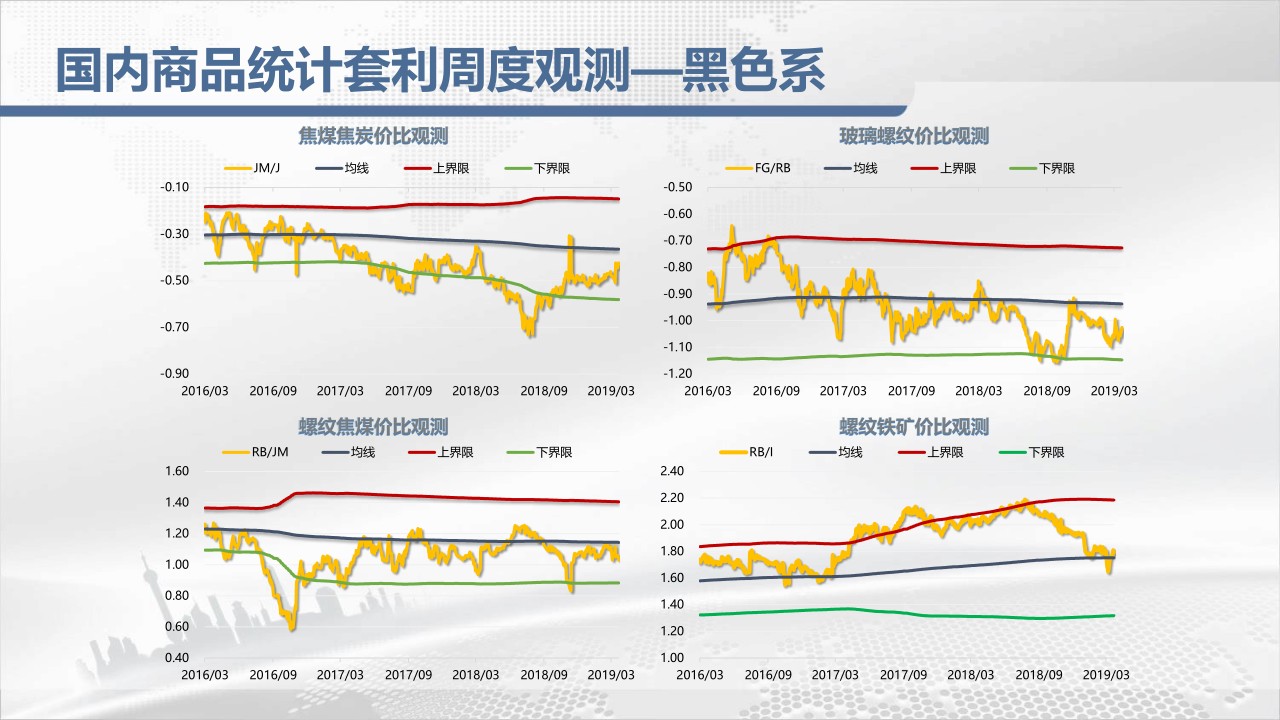 国内商品统计套利周度观测—黑色系

焦煤焦炭价比观测

JM/J 均线 上界限 下界限

-0.10
-0.30
-0.50
-0.70
-0.90
2016/03 2016/09 2017/03 2017/09 2018/03 2018/09 2019/03

玻璃螺纹价比观测

FG/RB 均线 上界限 下界限

-0.50
-0.60
-0.70
-0.80
-0.90
-1.00
-1.10
-1.20
2016/03 2016/09 2017/03 2017/09 2018/03 2018/09 2019/03

螺纹焦煤价比观测

RB/JM 均线 上界限 下界限

1.60
1.40
1.20
1.00
0.80
0.60
0.40
2016/03 2016/09 2017/03 2017/09 2018/03 2018/09 2019/03

螺纹铁矿价比观测

RB/I 均线 上界限 下界限

2.40
2.20
2.00
1.80
1.60
1.40
1.20
1.00
2016/03 2016/09 2017/03 2017/09 2018/03 2018/09 2019/03